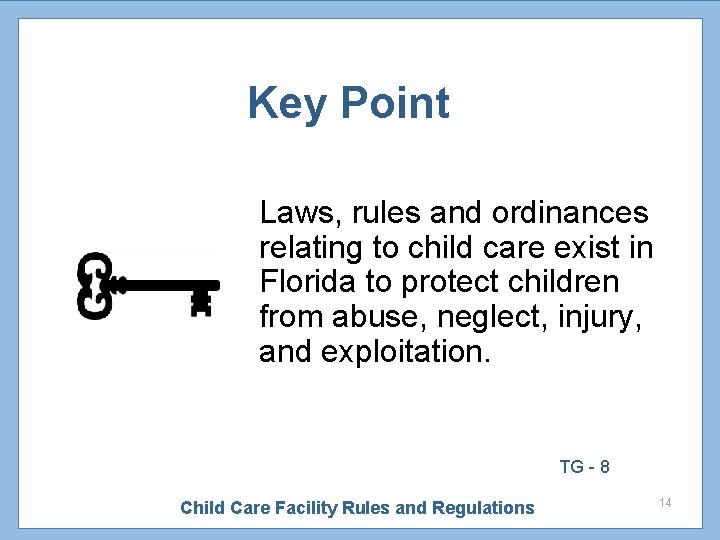 Key Point

Laws, rules and ordinances relating to child care exist in Florida to protect children from abuse, neglect, injury, and exploitation.

TG - 8

Child Care Facility Rules and Regulations

14